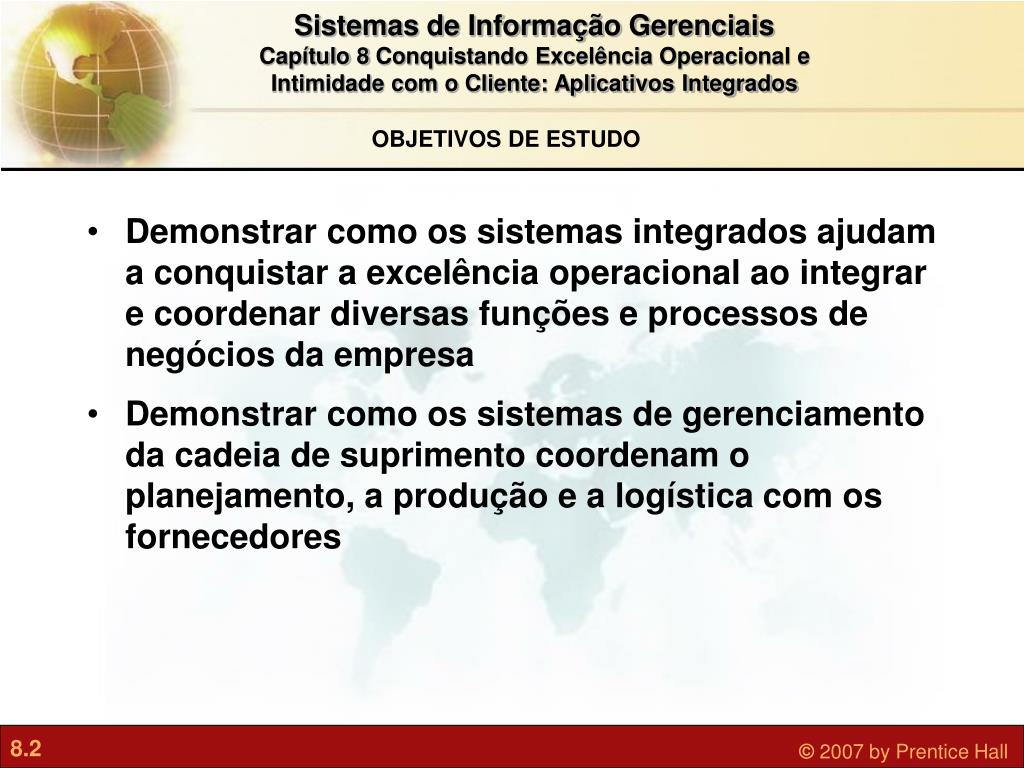 Sistemas de Informação Gerenciais
Capítulo 8 Conquistando Excelência Operacional e Intimidade com o Cliente: Aplicativos Integrados

OBJETIVOS DE ESTUDO

• Demonstrar como os sistemas integrados ajudam a conquistar a excelência operacional ao integrar e coordenar diversas funções e processos de negócios da empresa
• Demonstrar como os sistemas de gerenciamento da cadeia de suprimento coordenam o planejamento, a produção e a logística com os fornecedores

8.2

© 2007 by Prentice Hall